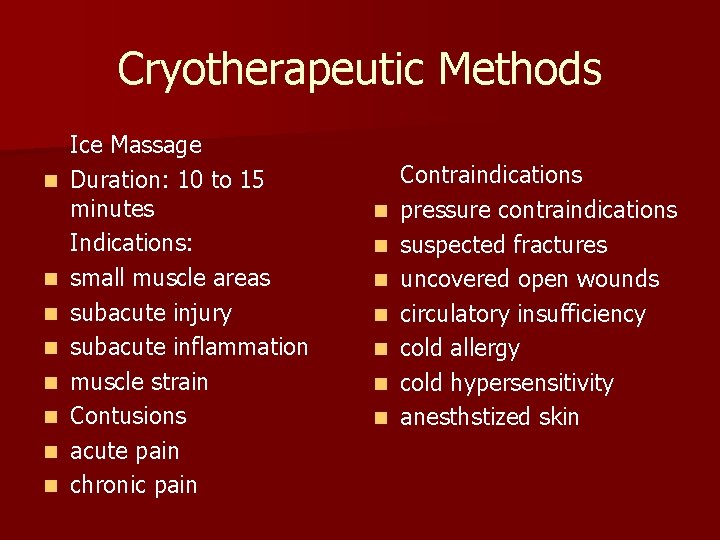 Cryotherapeutic Methods

Ice Massage
- Duration: 10 to 15 minutes

Indications:
- small muscle areas
- subacute injury
- subacute inflammation
- muscle strain
- Contusions
- acute pain
- chronic pain

Contraindications
- pressure contraindications
- suspected fractures
- uncovered open wounds
- circulatory insufficiency
- cold allergy
- cold hypersensitivity
- anesthstized skin